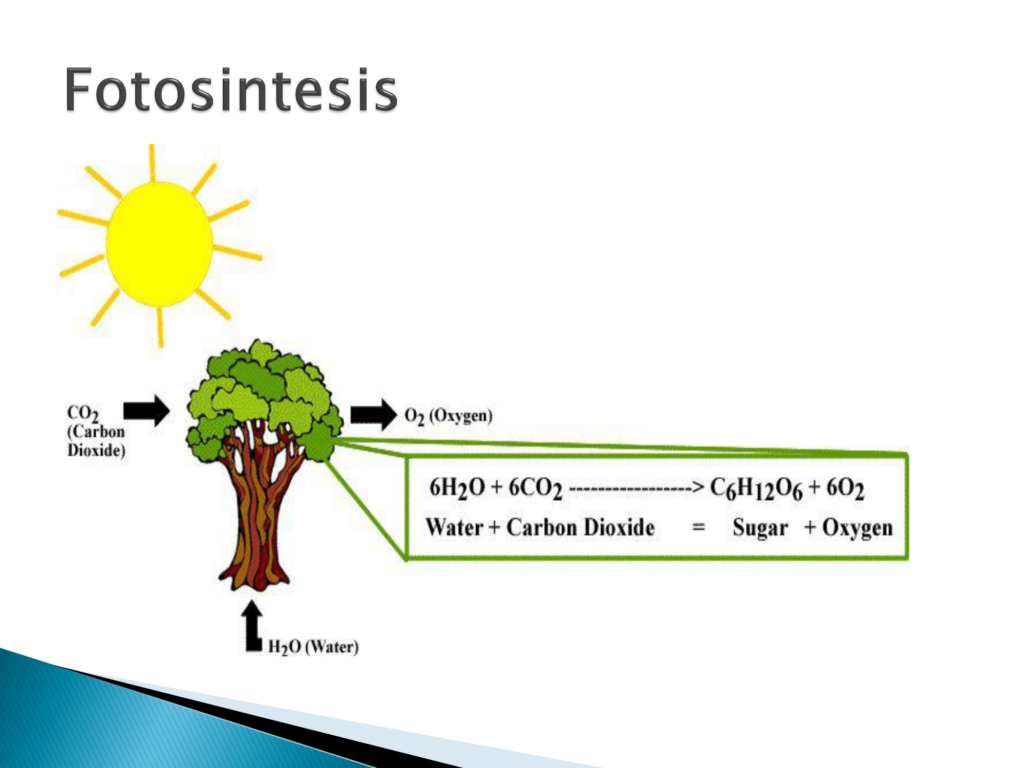 Fotosintesis

$CO_2$ (Carbon Dioxide)

$O_2$ (Oxygen)

$6H_2O + 6CO_2$ ----------------> $C_6H_{12}O_6 + 6O_2$

Water + Carbon Dioxide = Sugar + Oxygen

$H_2O$ (Water)